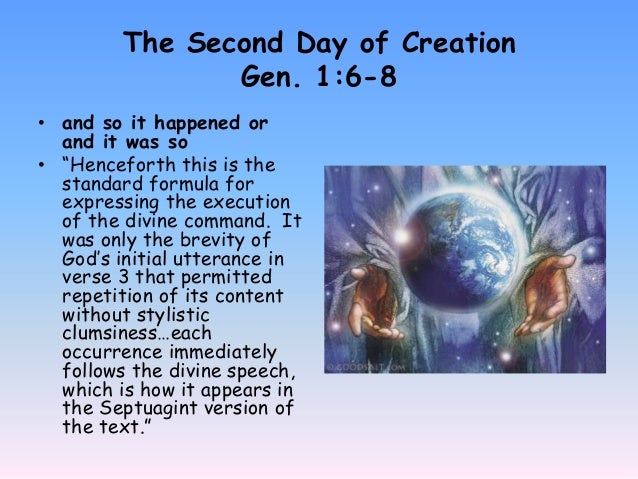 The Second Day of Creation
Gen. 1:6-8

• and so it happened or and it was so
• “Henceforth this is the standard formula for expressing the execution of the divine command. It was only the brevity of God’s initial utterance in verse 3 that permitted repetition of its content without stylistic clumsiness…each occurrence immediately follows the divine speech, which is how it appears in the Septuagint version of the text.”

© GOODSALT.COM